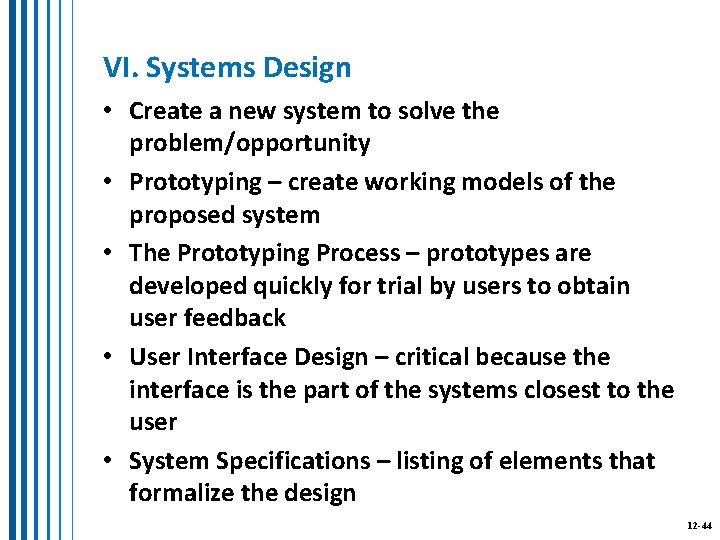 VI. Systems Design

• Create a new system to solve the problem/opportunity

• Prototyping – create working models of the proposed system

• The Prototyping Process – prototypes are developed quickly for trial by users to obtain user feedback

• User Interface Design – critical because the interface is the part of the systems closest to the user

• System Specifications – listing of elements that formalize the design

12-44